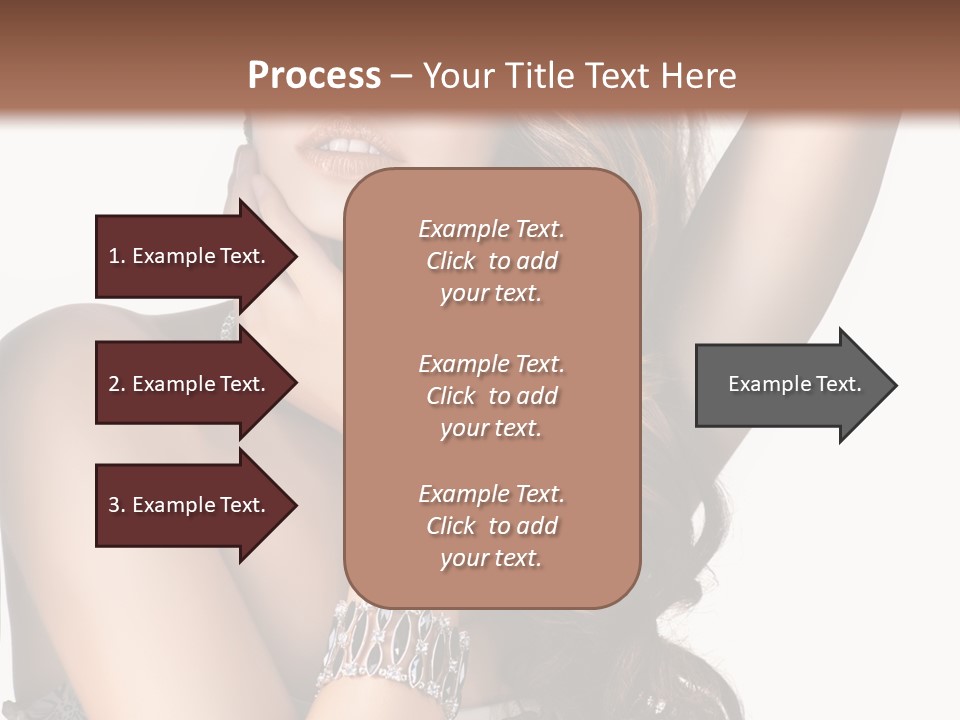 Process – Your Title Text Here

1. Example Text.

2. Example Text.

3. Example Text.

Example Text. Click to add your text.

Example Text. Click to add your text.

Example Text. Click to add your text.

Example Text.